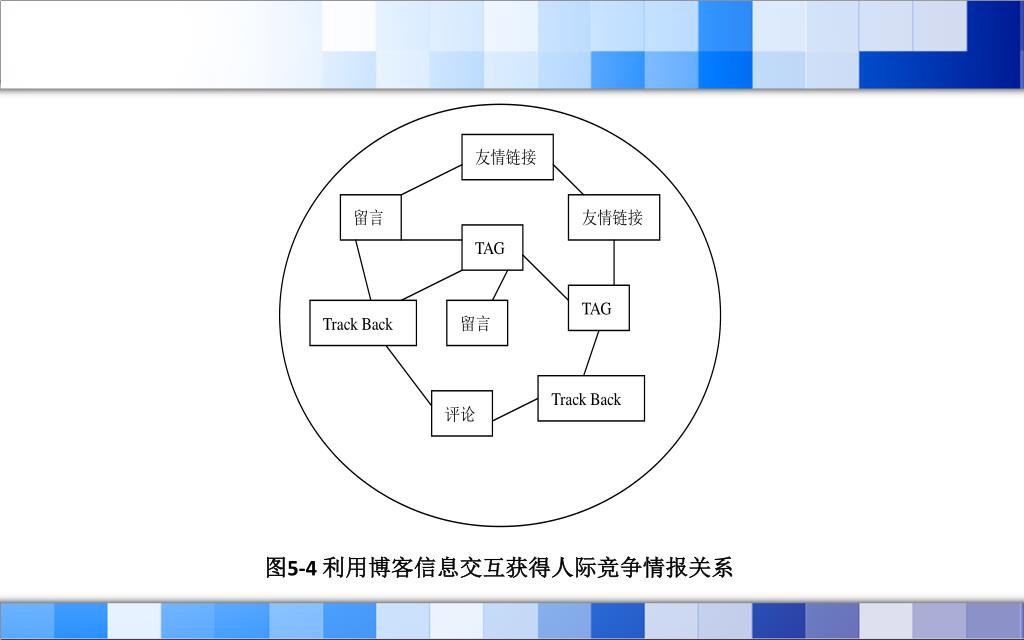 友情链接

留言

友情链接

TAG

TAG

Track Back

留言

Track Back

评论

图5-4 利用博客信息交互获得人际竞争情报关系